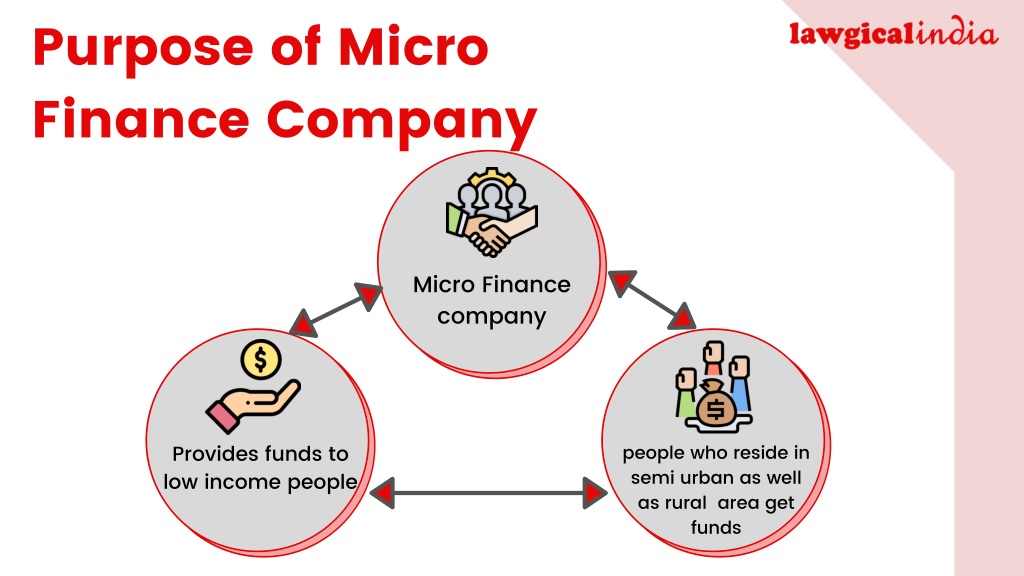 Purpose of Micro Finance Company

lawgicalindia

Micro Finance company

Provides funds to low income people

people who reside in semi urban as well as rural area get funds